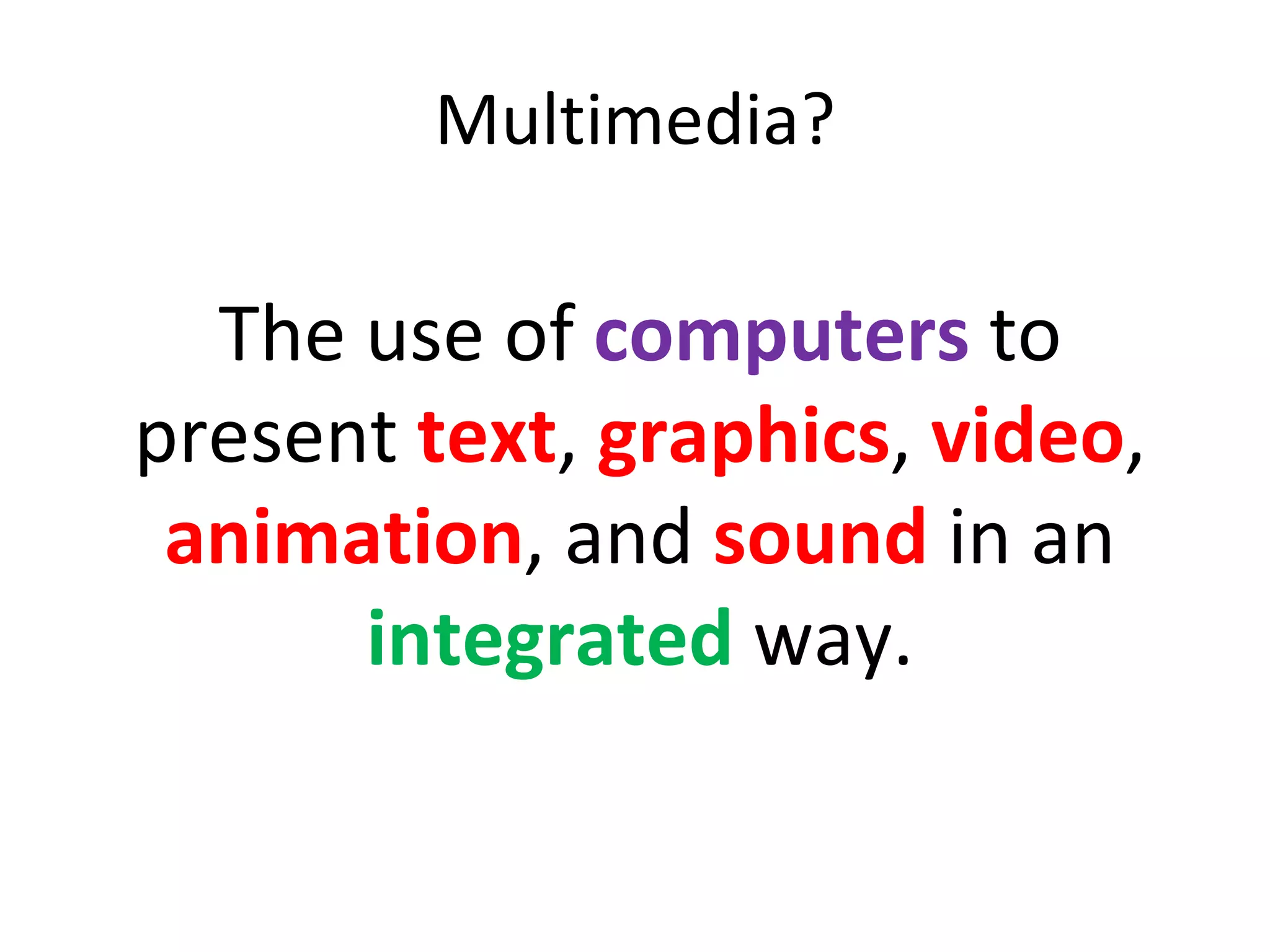 Multimedia?

The use of computers to present text, graphics, video, animation, and sound in an integrated way.